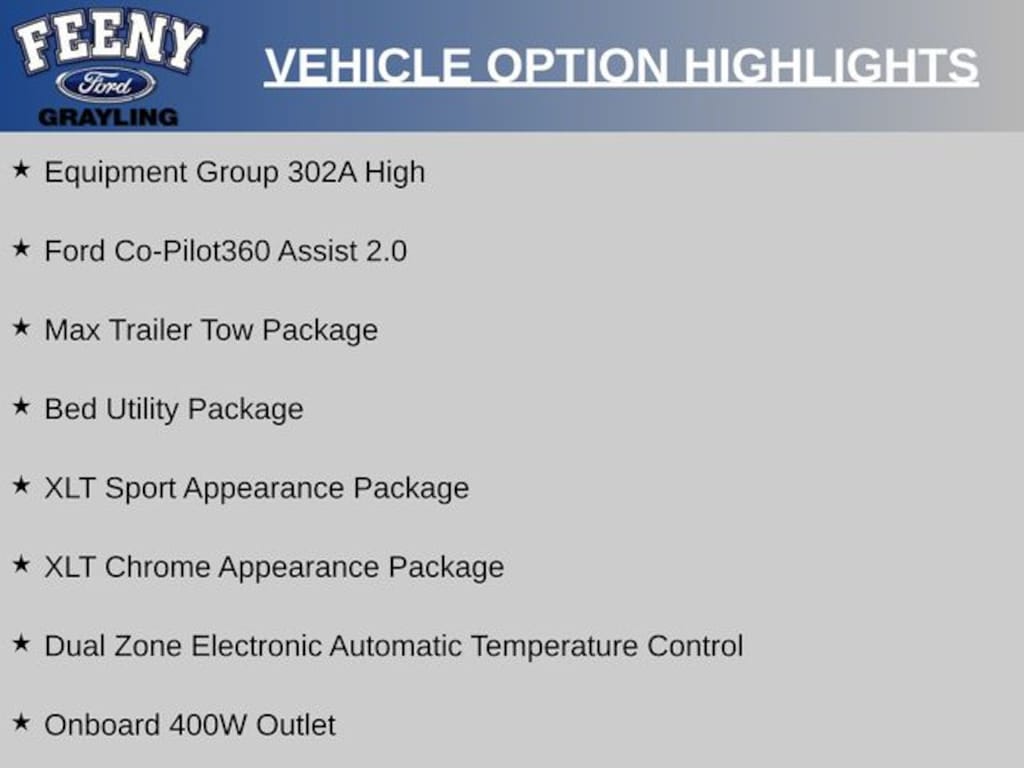 FEENY
Ford
GRAYLING

VEHICLE OPTION HIGHLIGHTS

★ Equipment Group 302A High

★ Ford Co-Pilot360 Assist 2.0

★ Max Trailer Tow Package

★ Bed Utility Package

★ XLT Sport Appearance Package

★ XLT Chrome Appearance Package

★ Dual Zone Electronic Automatic Temperature Control

★ Onboard 400W Outlet